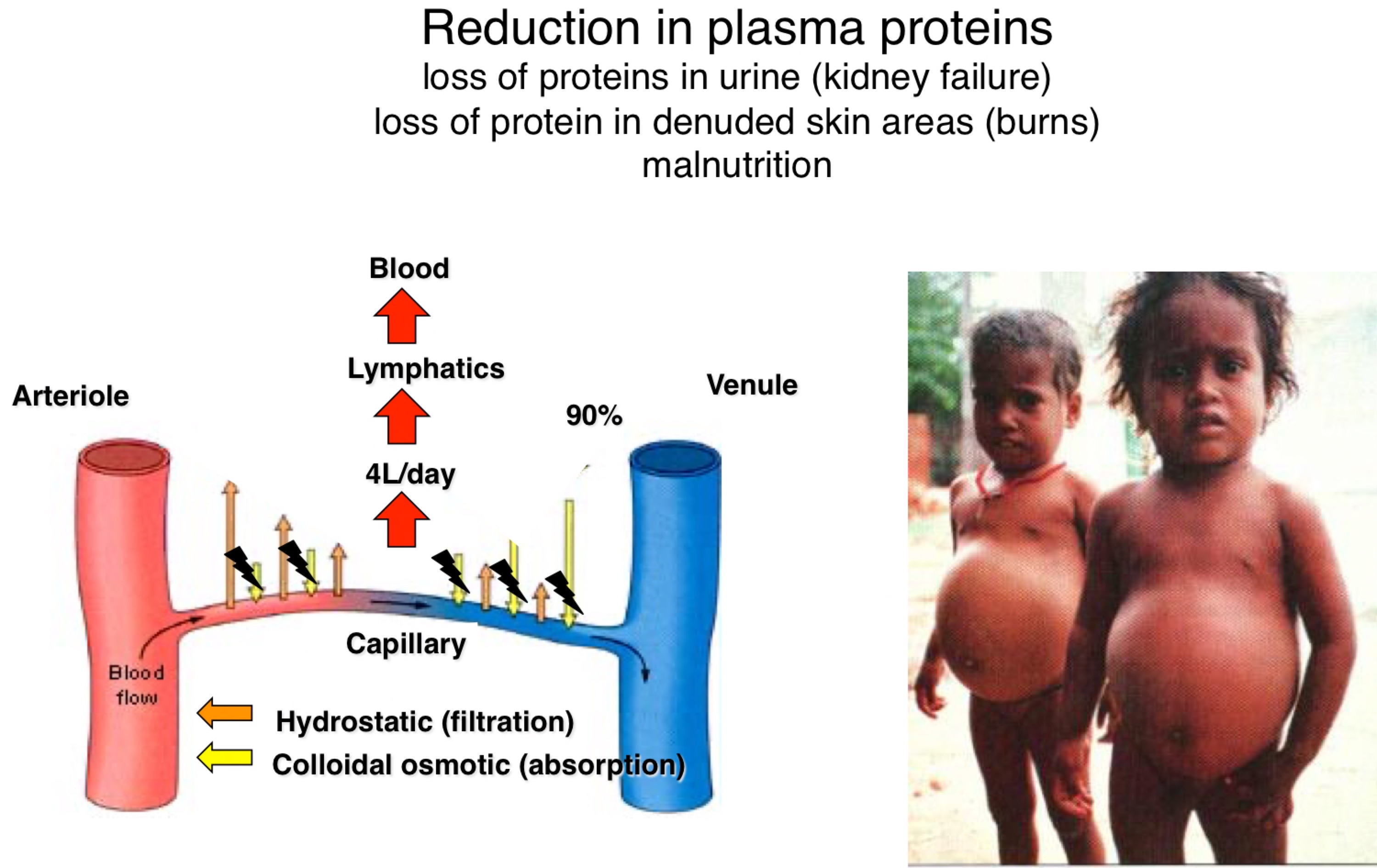 Reduction in plasma proteins
loss of proteins in urine (kidney failure)
loss of protein in denuded skin areas (burns)
malnutrition

Blood

Lymphatics

Arteriole

Venule

90%

4L/day

Capillary

Blood flow

Hydrostatic (filtration)

Colloidal osmotic (absorption)